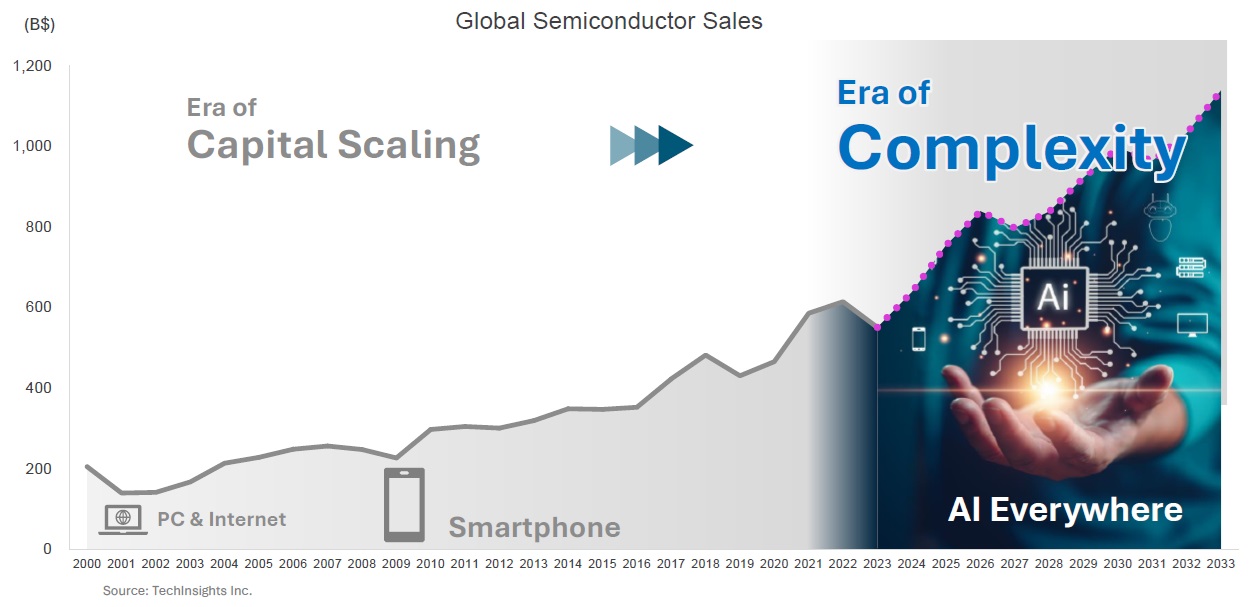 Global Semiconductor Sales

(B$)

1,200
1,000
800
600
400
200
0

Era of
Capital Scaling

Era of
Complexity

Ai

PC & Internet

Smartphone

AI Everywhere

2000 2001 2002 2003 2004 2005 2006 2007 2008 2009 2010 2011 2012 2013 2014 2015 2016 2017 2018 2019 2020 2021 2022 2023 2024 2025 2026 2027 2028 2029 2030 2031 2032 2033

Source: TechInsights Inc.